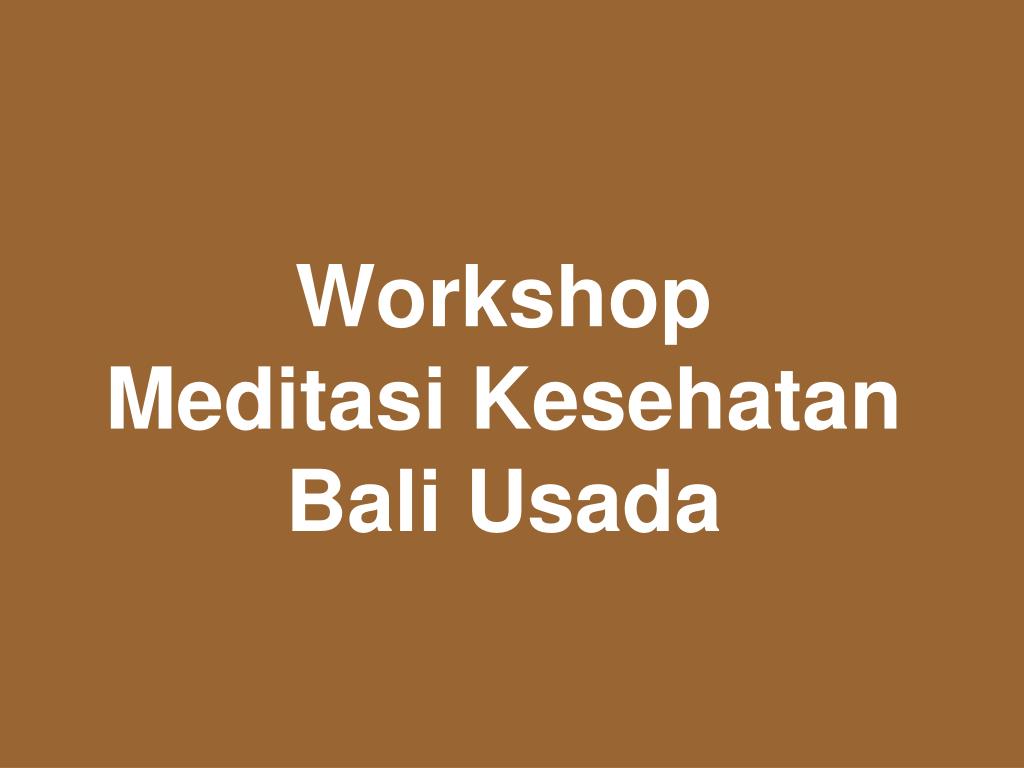 Workshop
Meditasi Kesehatan
Bali Usada